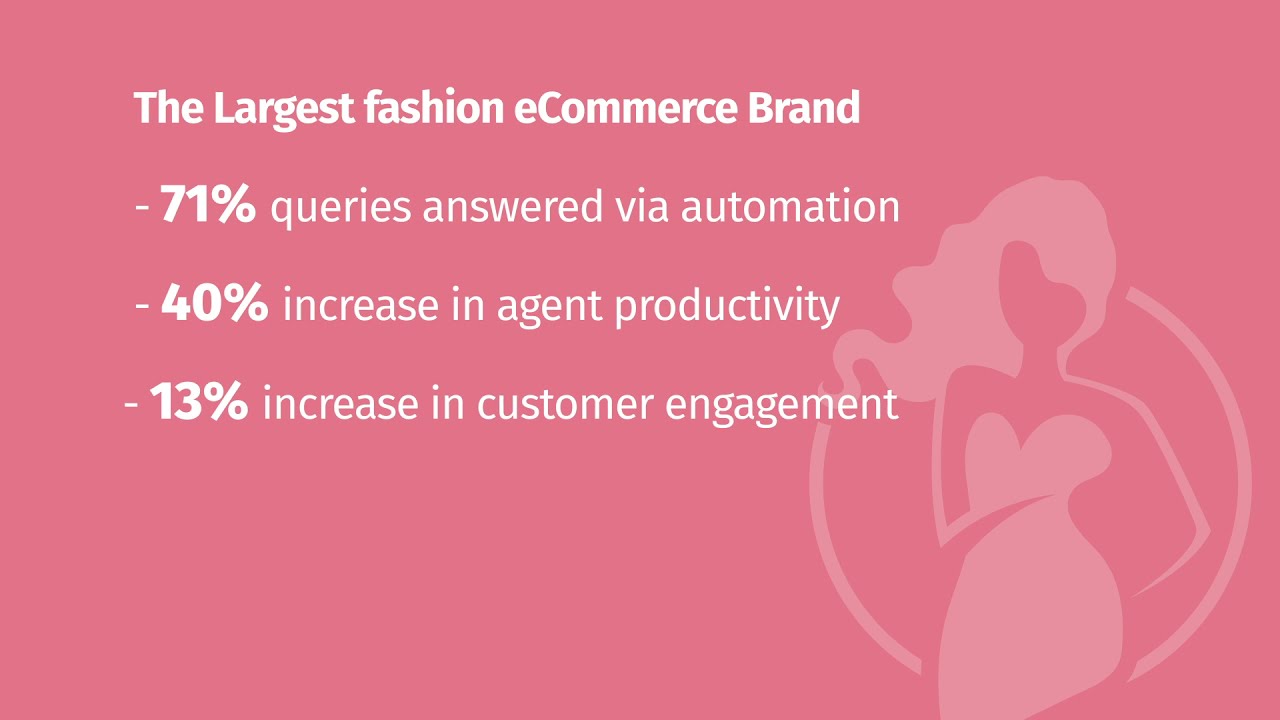 The Largest fashion eCommerce Brand

- 71% queries answered via automation

- 40% increase in agent productivity

- 13% increase in customer engagement